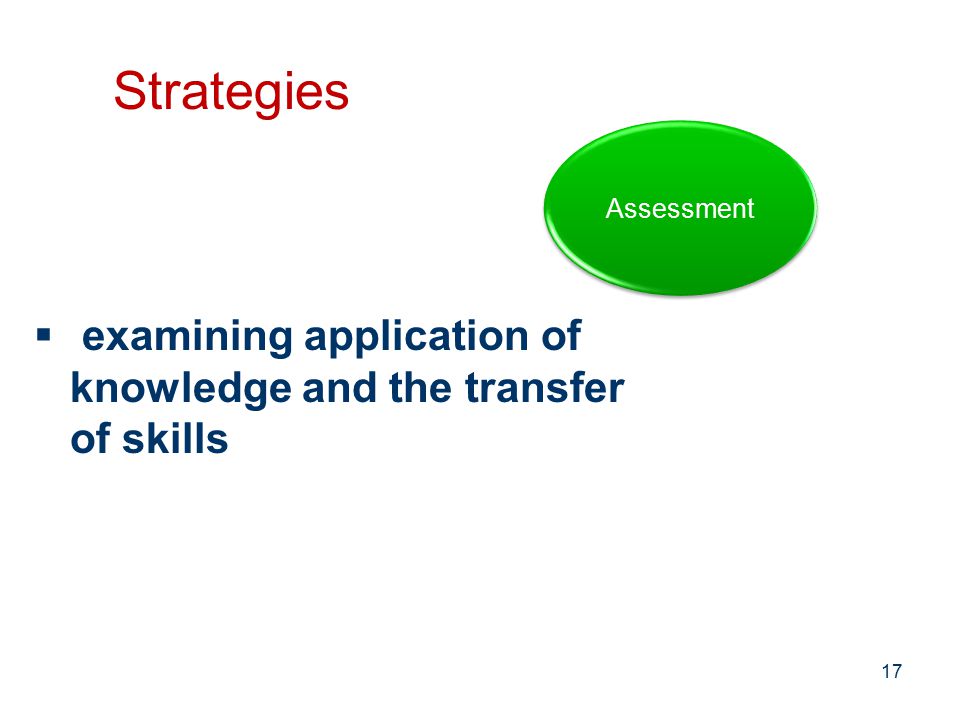 Strategies

Assessment

▪ examining application of knowledge and the transfer of skills

17